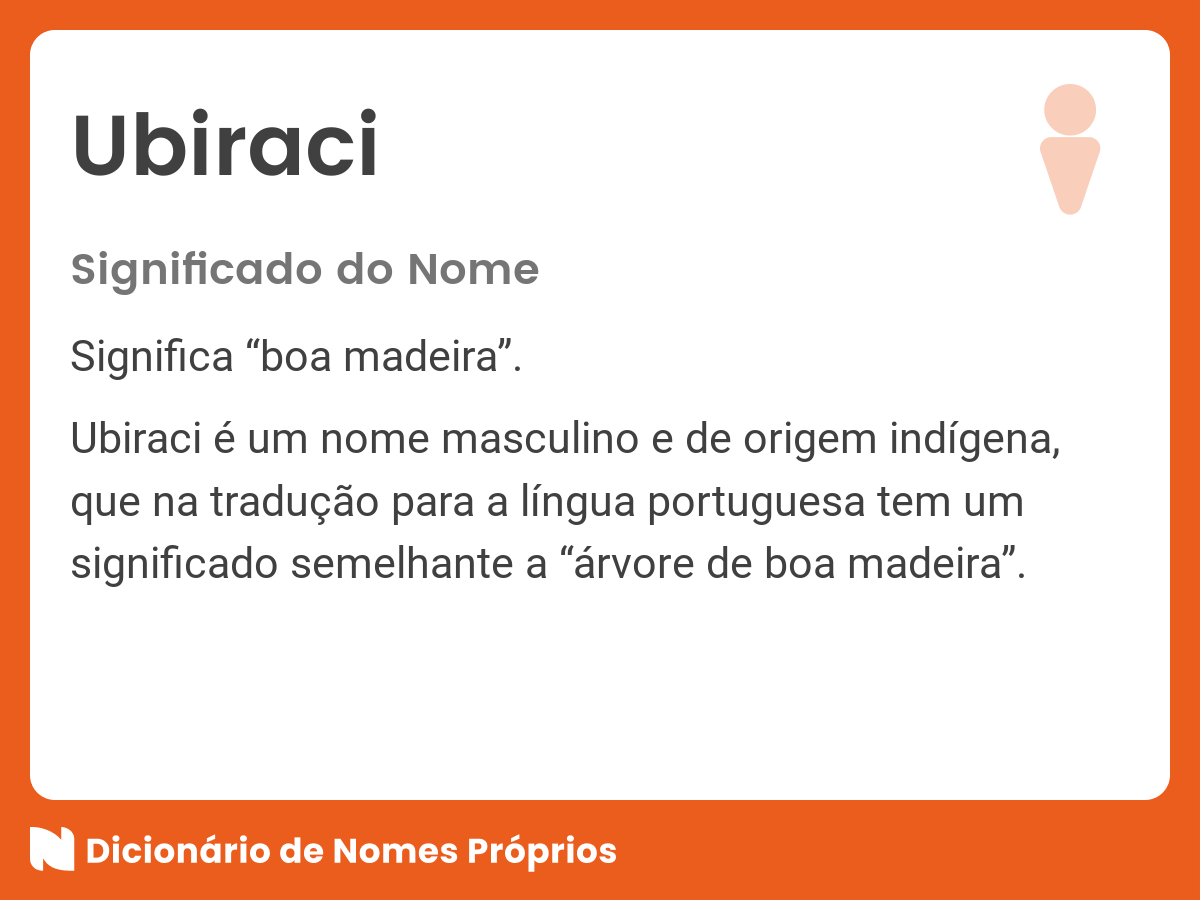 Ubiraci

Significado do Nome

Significa “boa madeira”.

Ubiraci é um nome masculino e de origem indígena, que na tradução para a língua portuguesa tem um significado semelhante a “árvore de boa madeira”.

Dicionário de Nomes Próprios